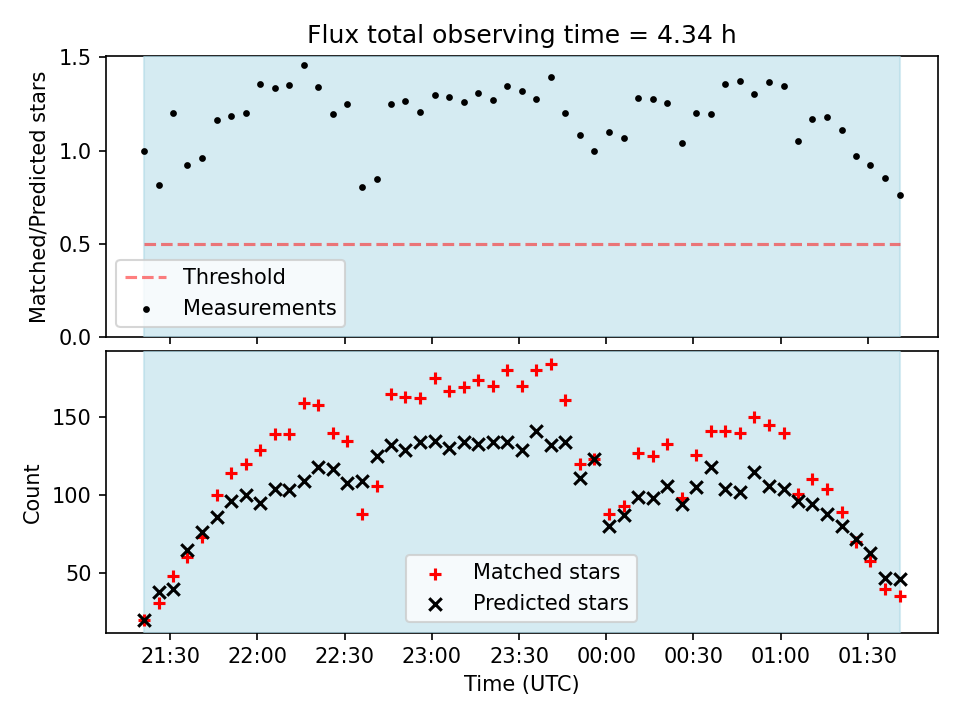 Flux total observing time = 4.34 h

Matched/Predicted stars

1.5
1.0
0.5
0.0

Threshold
Measurements

Count

150
100
50

Matched stars
Predicted stars

21:30 22:00 22:30 23:00 23:30 00:00 00:30 01:00 01:30

Time (UTC)